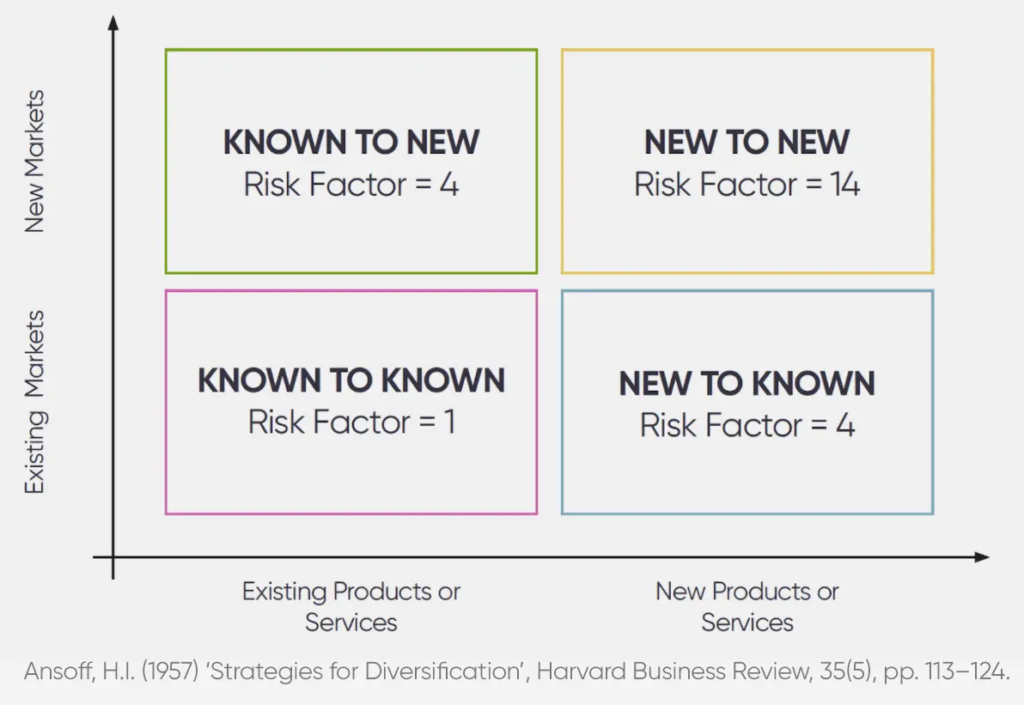 New Markets

Existing Markets

KNOWN TO NEW
Risk Factor = 4

NEW TO NEW
Risk Factor = 14

KNOWN TO KNOWN
Risk Factor = 1

NEW TO KNOWN
Risk Factor = 4

Existing Products or Services

New Products or Services

Ansoff, H.I. (1957) 'Strategies for Diversification', Harvard Business Review, 35(5), pp. 113–124.